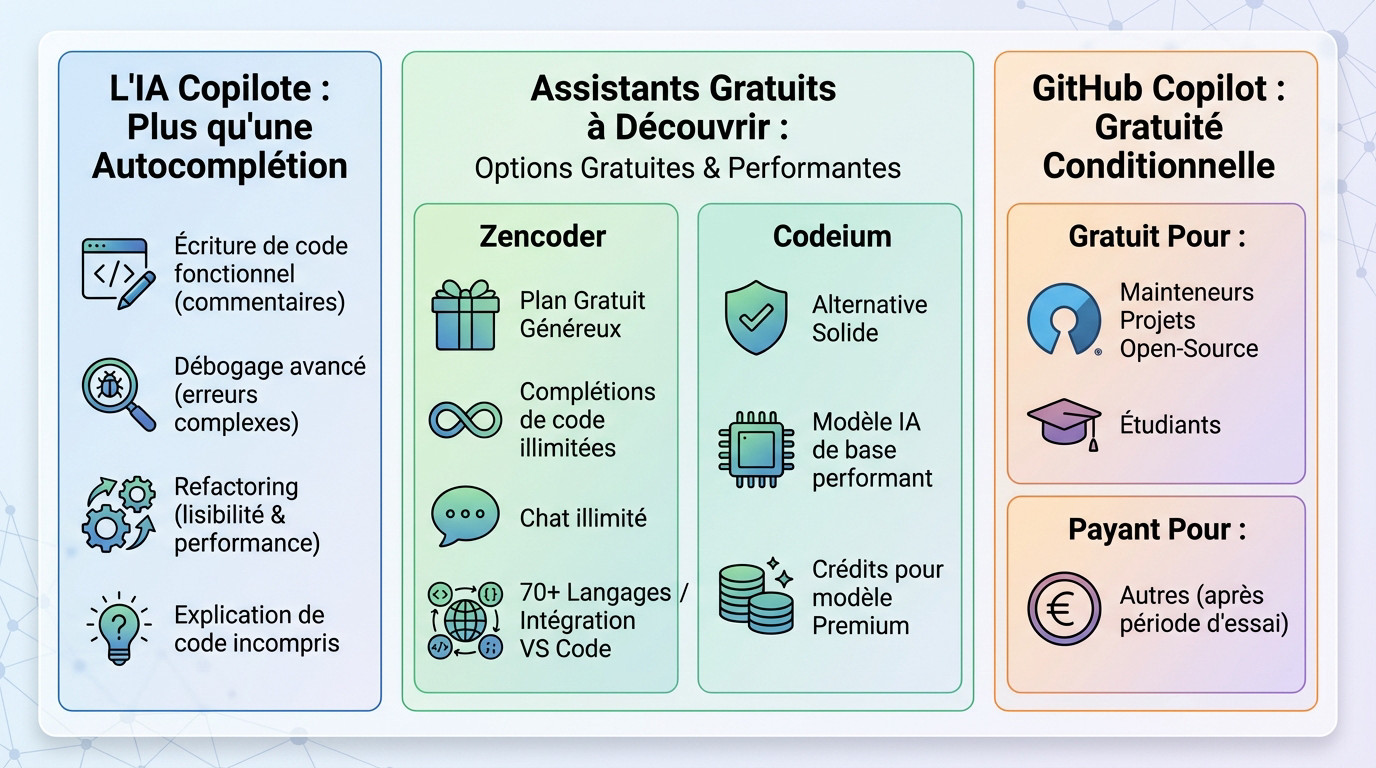 L'IA Copilote : Plus qu'une Autocomplétion

Écriture de code fonctionnel (commentaires)

Débogage avancé (erreurs complexes)

Refactoring (lisibilité & performance)

Explication de code incompris

Assistants Gratuits à Découvrir :
Options Gratuites & Performantes

Zencoder

Plan Gratuit Généreux

Complétions de code illimitées

Chat illimité

70+ Langages / Intégration VS Code

Codeium

Alternative Solide

Modèle IA de base performant

Crédits pour modèle Premium

GitHub Copilot : Gratuité Conditionnelle

Gratuit Pour :

Mainteneurs Projets Open-Source

Étudiants

Payant Pour :

Autres (après période d'essai)